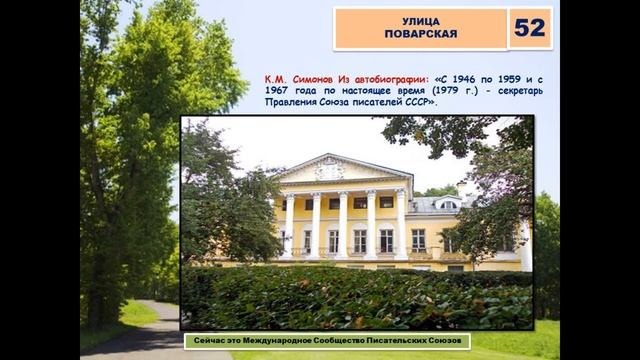 УЛИЦА ПОВАРСКАЯ

52

К.М. Симонов Из автобиографии: «С 1946 по 1959 и с 1967 года по настоящее время (1979 г.) - секретарь Правления Союза писателей СССР».

Сейчас это Международное Сообщество Писательских Союзов